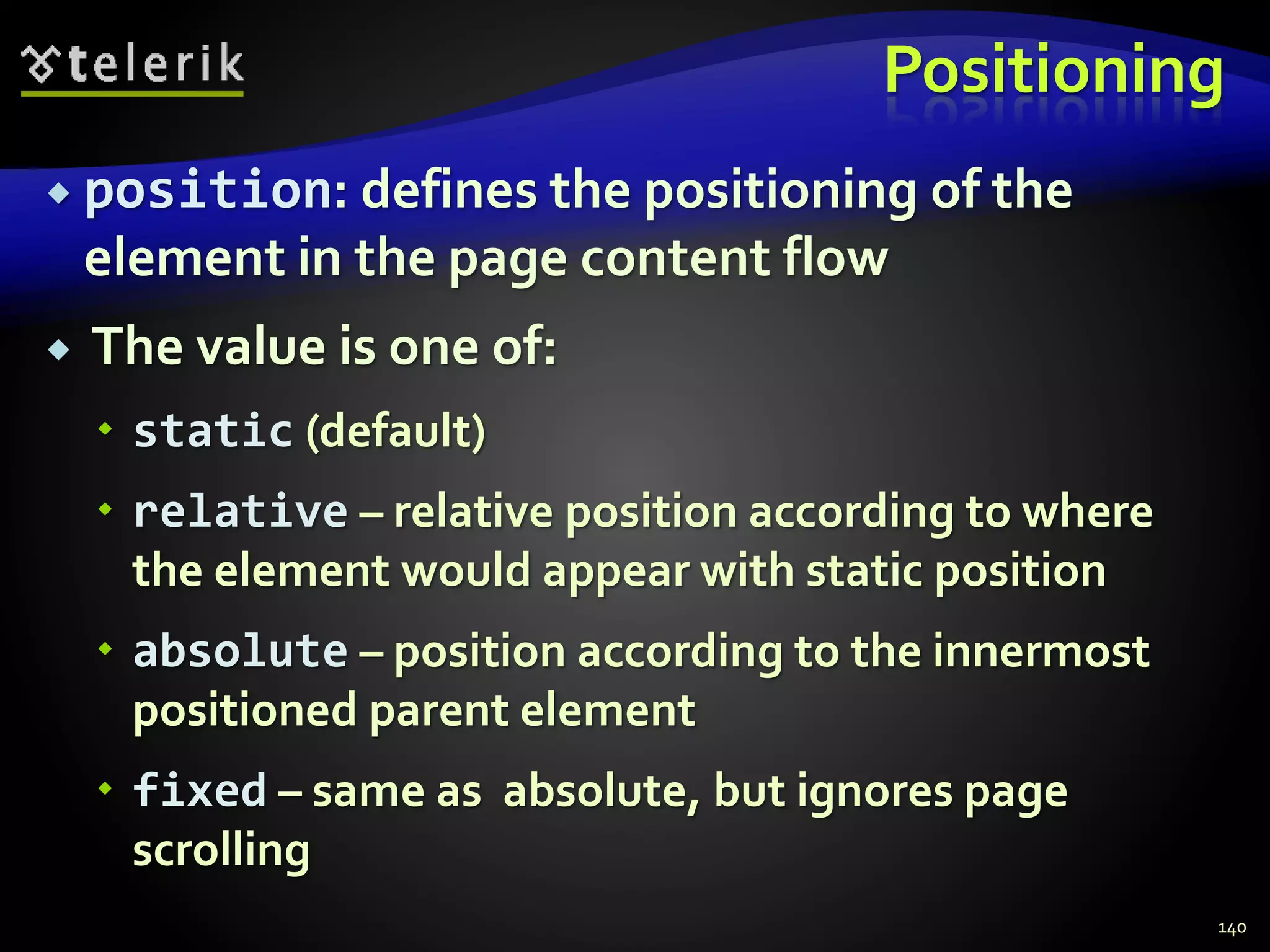 telerik

Positioning

position: defines the positioning of the element in the page content flow

The value is one of:

static (default)

relative – relative position according to where the element would appear with static position

absolute – position according to the innermost positioned parent element

fixed – same as absolute, but ignores page scrolling

140